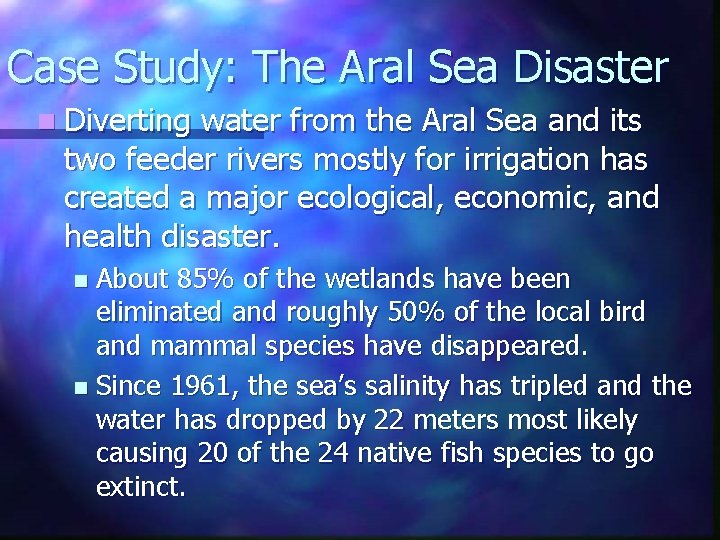 Case Study: The Aral Sea Disaster

Diverting water from the Aral Sea and its two feeder rivers mostly for irrigation has created a major ecological, economic, and health disaster.

About 85% of the wetlands have been eliminated and roughly 50% of the local bird and mammal species have disappeared.

Since 1961, the sea's salinity has tripled and the water has dropped by 22 meters most likely causing 20 of the 24 native fish species to go extinct.